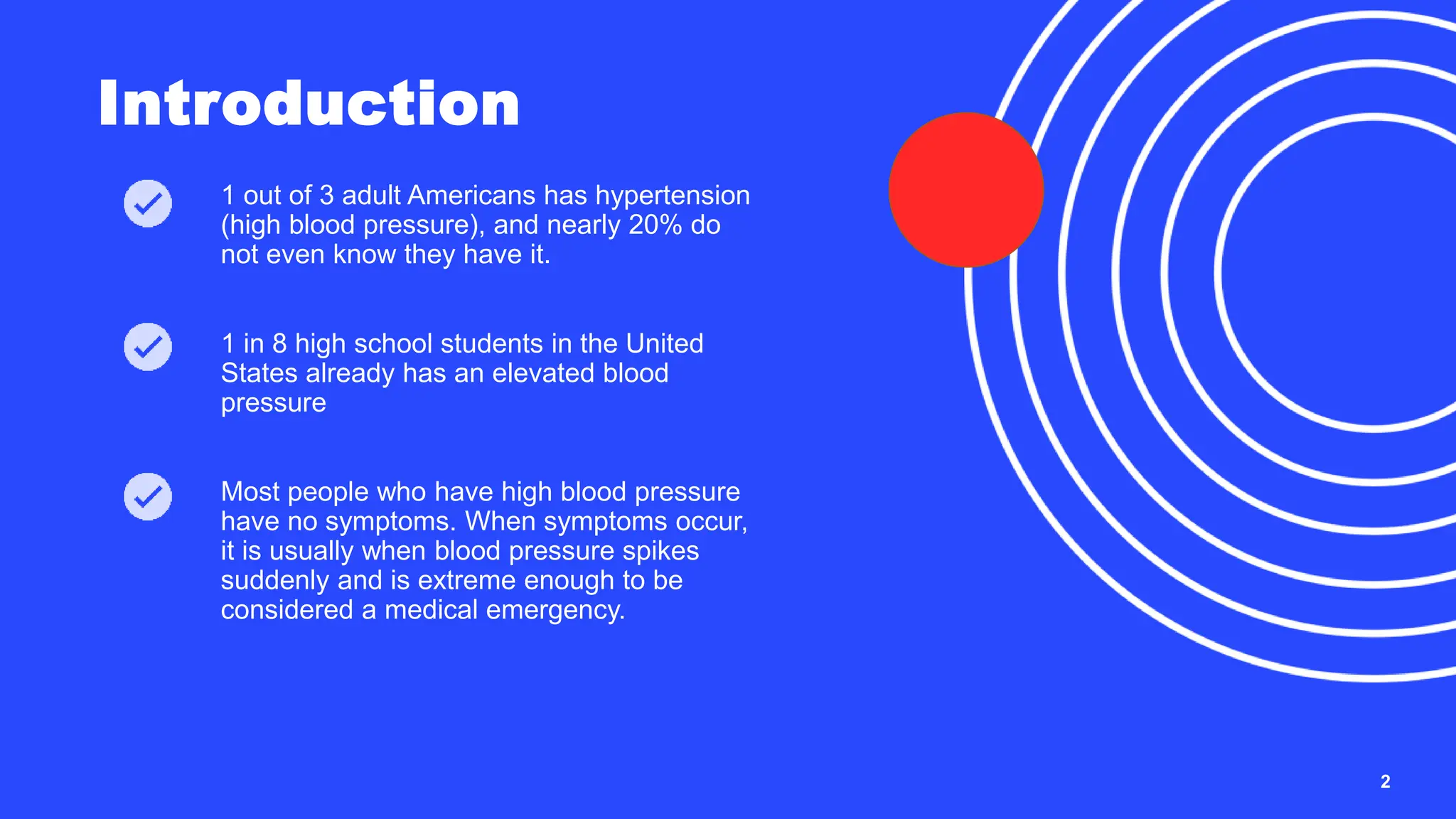 Introduction

1 out of 3 adult Americans has hypertension (high blood pressure), and nearly 20% do not even know they have it.

1 in 8 high school students in the United States already has an elevated blood pressure

Most people who have high blood pressure have no symptoms. When symptoms occur, it is usually when blood pressure spikes suddenly and is extreme enough to be considered a medical emergency.

2